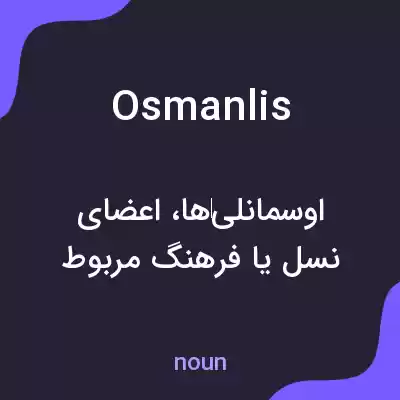 Osmanlis

اوسمانلی‌ها، اعضای نسل یا فرهنگ مربوط

noun